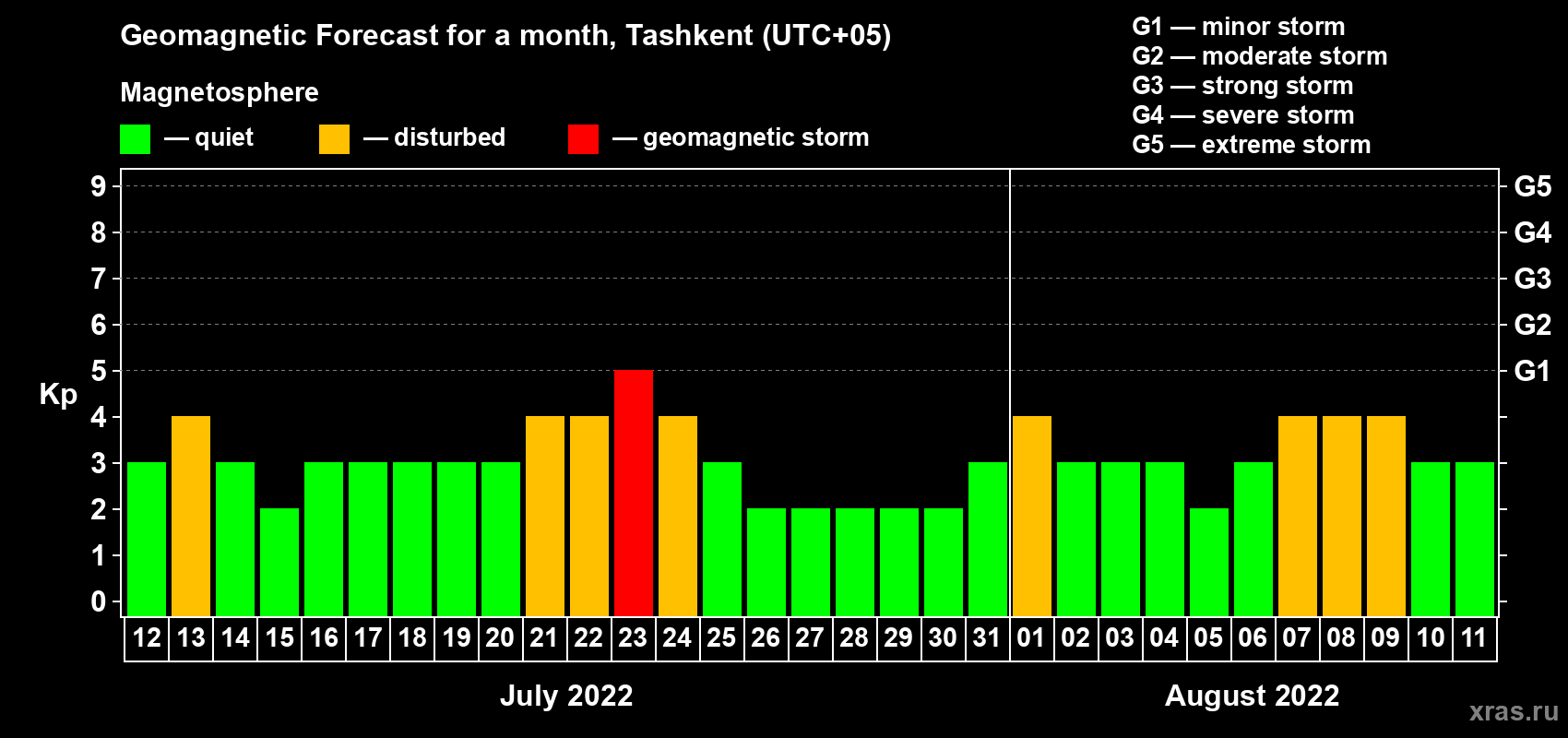 Geomagnetic Forecast for a month, Tashkent (UTC+05)

Magnetosphere

— quiet — disturbed — geomagnetic storm

G1 — minor storm
G2 — moderate storm
G3 — strong storm
G4 — severe storm
G5 — extreme storm

Kp

9 8 7 6 5 4 3 2 1 0

G5 G4 G3 G2 G1

12 13 14 15 16 17 18 19 20 21 22 23 24 25 26 27 28 29 30 31 01 02 03 04 05 06 07 08 09 10 11

July 2022

August 2022

xras.ru